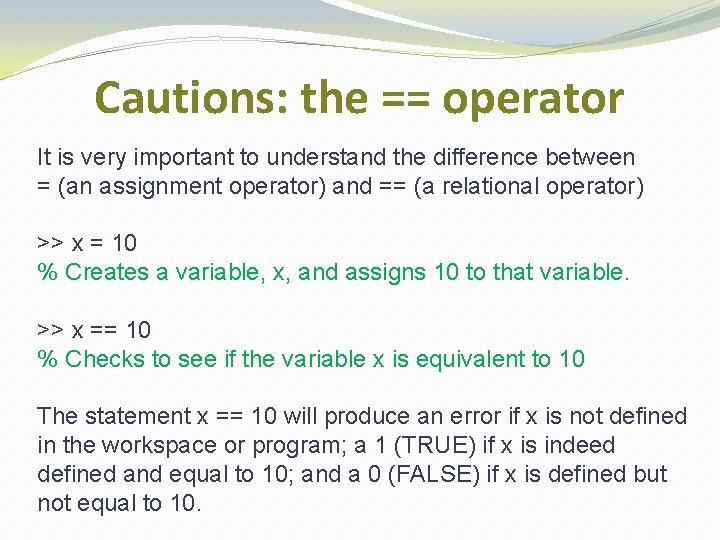 Cautions: the == operator

It is very important to understand the difference between = (an assignment operator) and == (a relational operator)

>> x = 10
% Creates a variable, x, and assigns 10 to that variable.

>> x == 10
% Checks to see if the variable x is equivalent to 10

The statement x == 10 will produce an error if x is not defined in the workspace or program; a 1 (TRUE) if x is indeed defined and equal to 10; and a 0 (FALSE) if x is defined but not equal to 10.